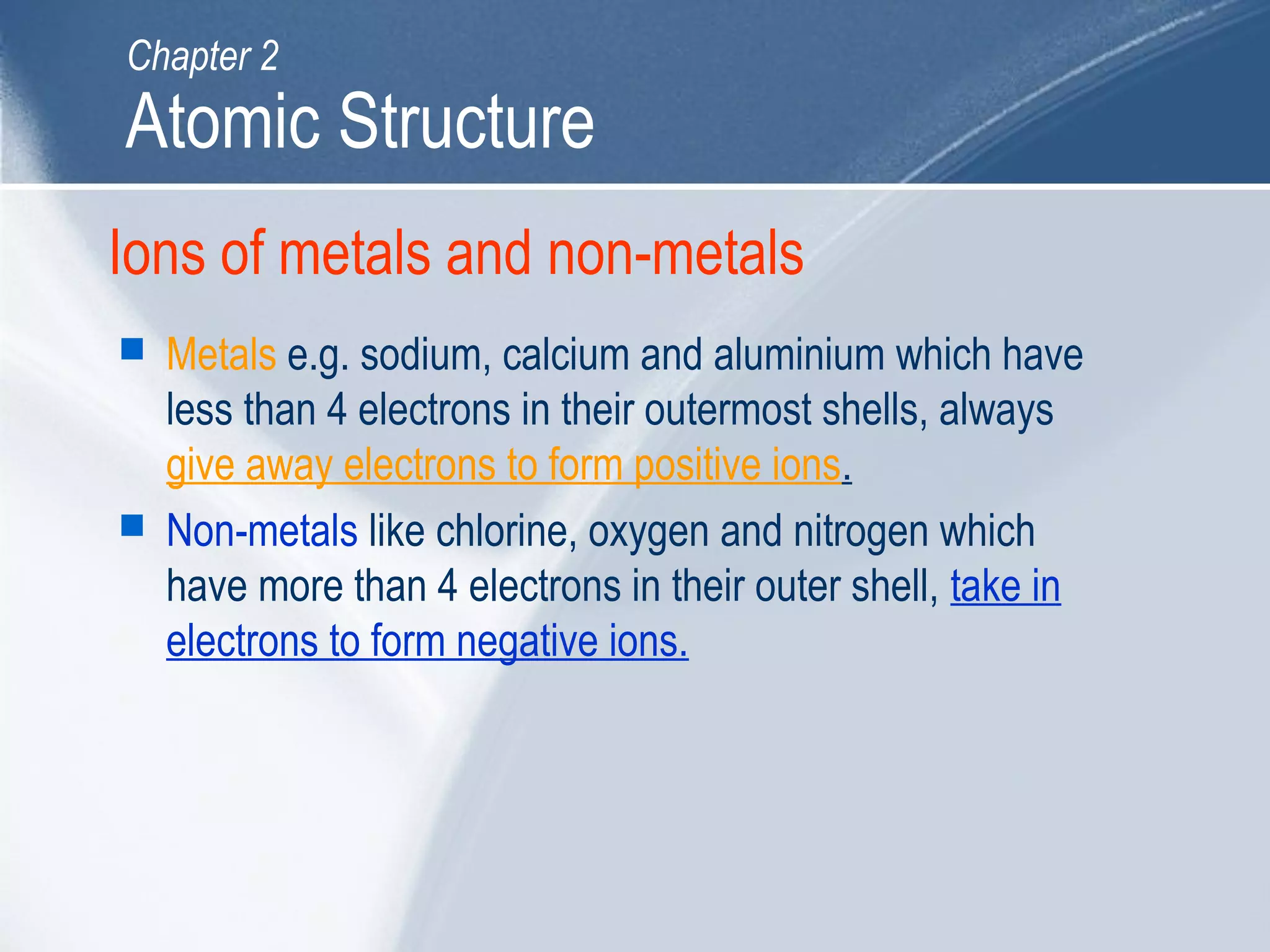 Chapter 2
Atomic Structure

Ions of metals and non-metals

Metals e.g. sodium, calcium and aluminium which have less than 4 electrons in their outermost shells, always give away electrons to form positive ions.

Non-metals like chlorine, oxygen and nitrogen which have more than 4 electrons in their outer shell, take in electrons to form negative ions.